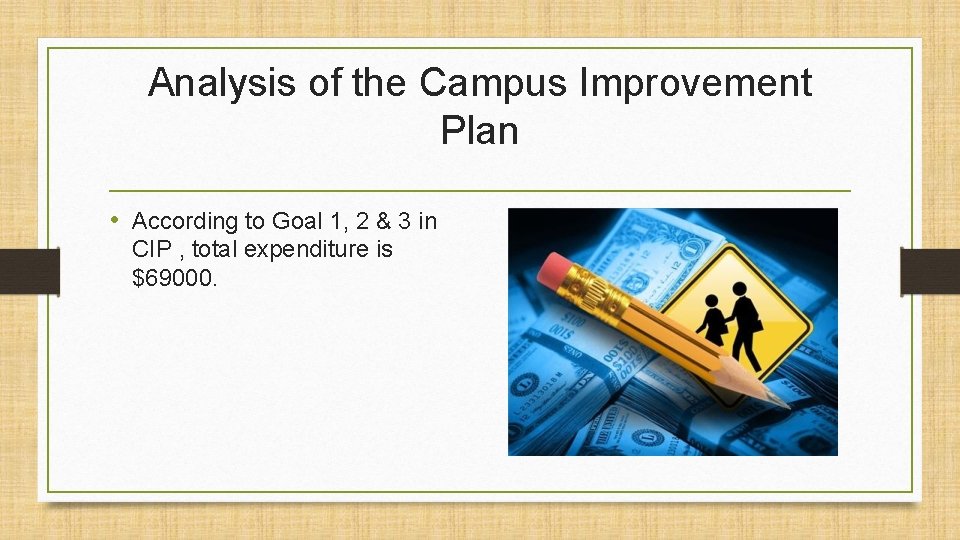 Analysis of the Campus Improvement Plan

• According to Goal 1, 2 & 3 in CIP , total expenditure is $69000.